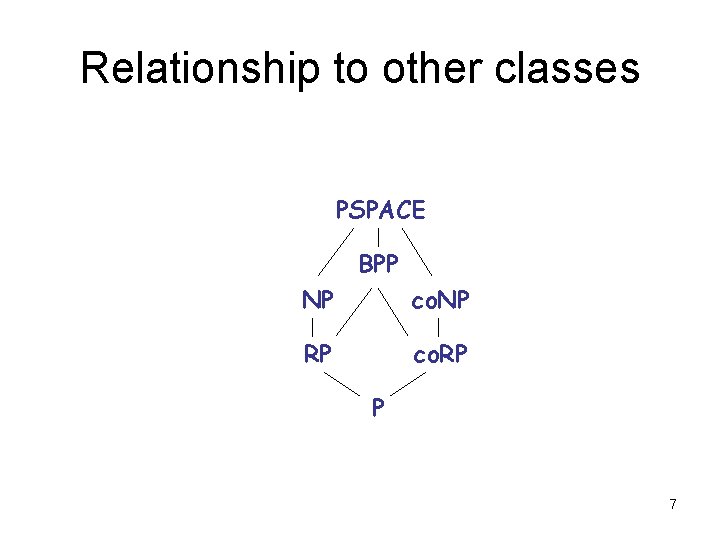 Relationship to other classes

PSPACE

BPP

NP

coNP

RP

coRP

P

7